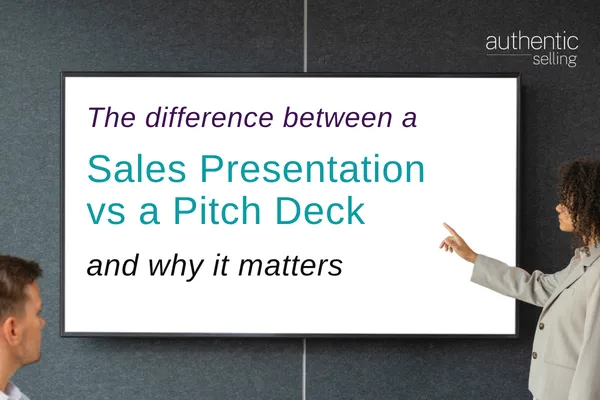 authentic selling

The difference between a

Sales Presentation vs a Pitch Deck

and why it matters